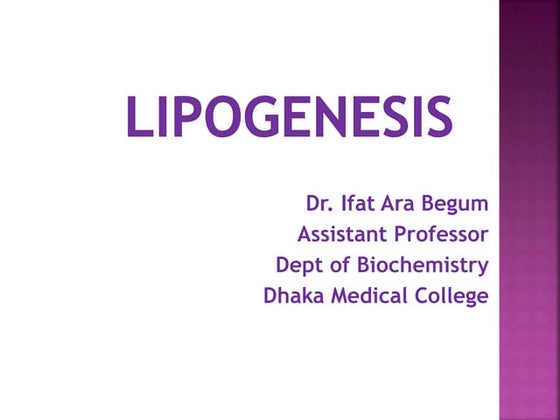 LIPOGENESIS

Dr. Ifat Ara Begum
Assistant Professor
Dept of Biochemistry
Dhaka Medical College